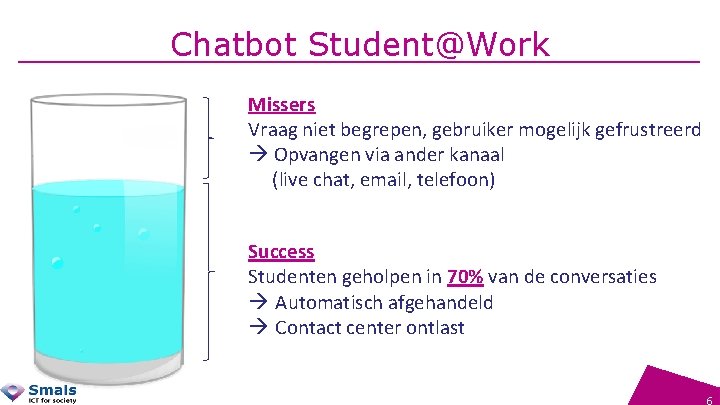 Chatbot Student@Work

Missers
Vraag niet begrepen, gebruiker mogelijk gefrustreerd
→ Opvangen via ander kanaal
(live chat, email, telefoon)

Success
Studenten geholpen in 70% van de conversaties
→ Automatisch afgehandeld
→ Contact center ontlast

Smals
ICT for society

6